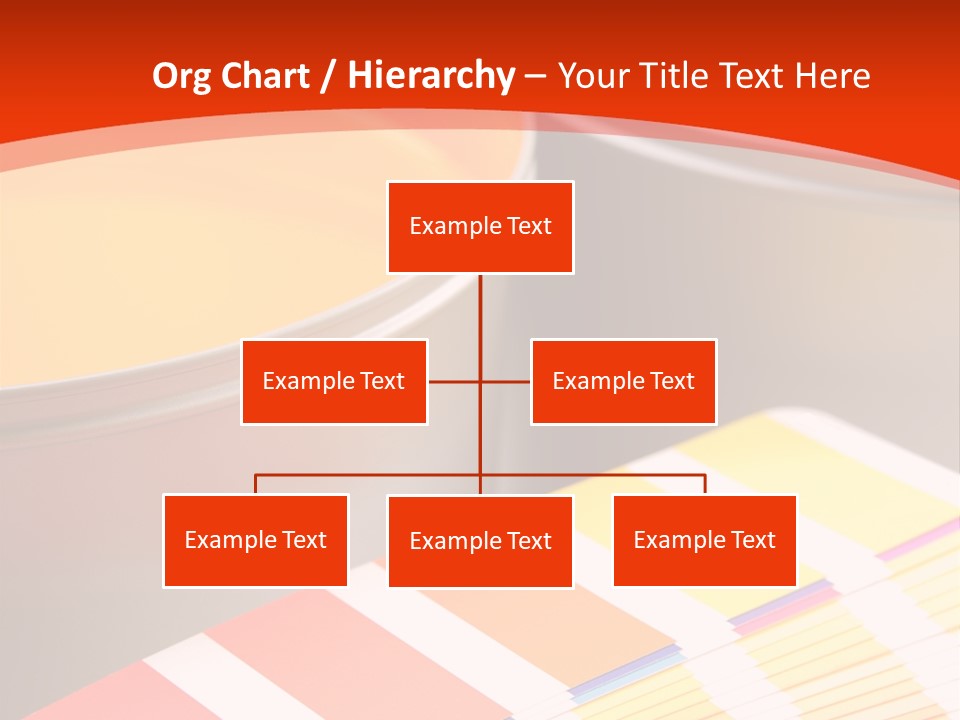 Org Chart / Hierarchy – Your Title Text Here

Example Text

Example Text

Example Text

Example Text

Example Text

Example Text